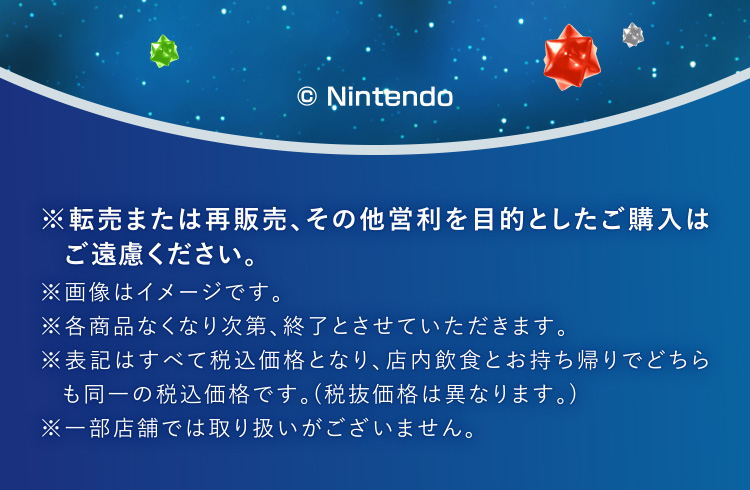 © Nintendo

※転売または再販売、その他営利を目的としたご購入はご遠慮ください。

※画像はイメージです。

※各商品なくなり次第、終了とさせていただきます。

※表記はすべて税込価格となり、店内飲食とお持ち帰りでどちらも同一の税込価格です。（税抜価格は異なります。）

※一部店舗では取り扱いがございません。